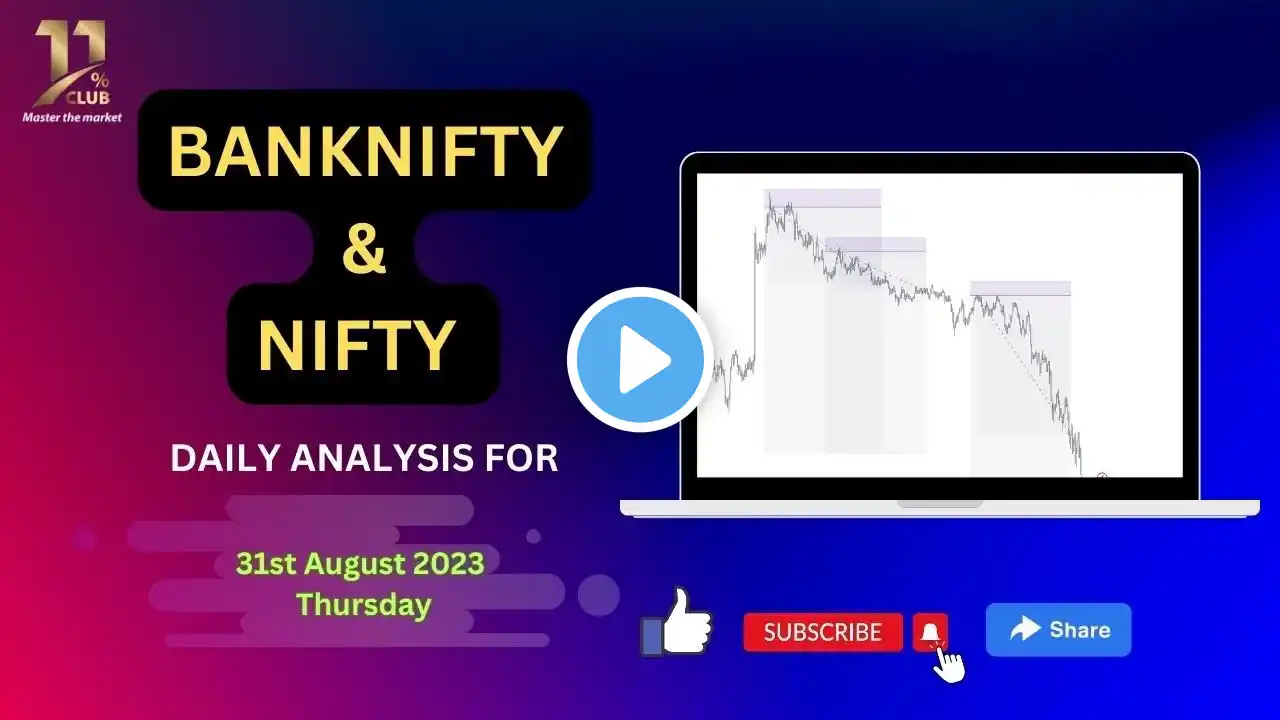 11 % CLUB
Master the market

BANKNIFTY
&
NIFTY

DAILY ANALYSIS FOR

31st August 2023
Thursday

SUBSCRIBE

Share